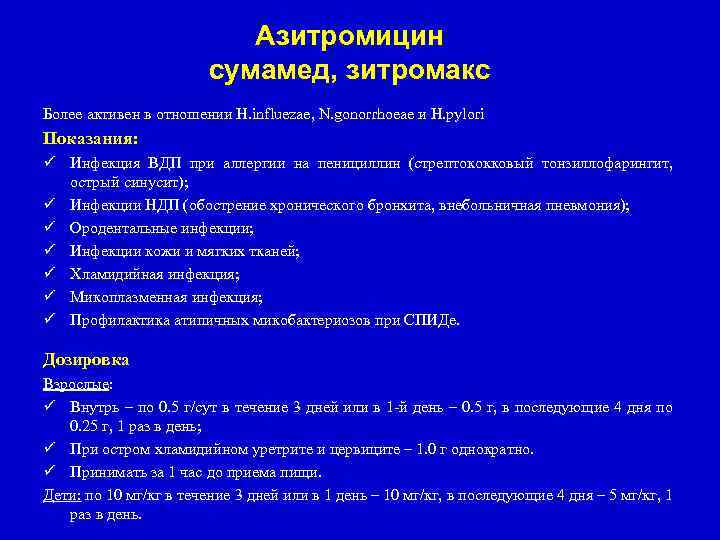 Азитромицин
сумамед, зитромакс

Более активен в отношении H.influezae, N.gonorrhoeae и H.pylori

Показания:

✓ Инфекция ВДП при аллергии на пенициллин (стрептококковый тонзиллофарингит, острый синусит);
✓ Инфекции НДП (обострение хронического бронхита, внебольничная пневмония);
✓ Ородентальные инфекции;
✓ Инфекции кожи и мягких тканей;
✓ Хламидийная инфекция;
✓ Микоплазменная инфекция;
✓ Профилактика атипичных микобактериозов при СПИДе.

Дозировка

Взрослые:

✓ Внутрь – по 0.5 г/сут в течение 3 дней или в 1-й день – 0.5 г, в последующие 4 дня по 0.25 г, 1 раз в день;
✓ При остром хламидийном уретрите и цервиците – 1.0 г однократно.
✓ Принимать за 1 час до приема пищи.

Дети: по 10 мг/кг в течение 3 дней или в 1 день – 10 мг/кг, в последующие 4 дня – 5 мг/кг, 1 раз в день.